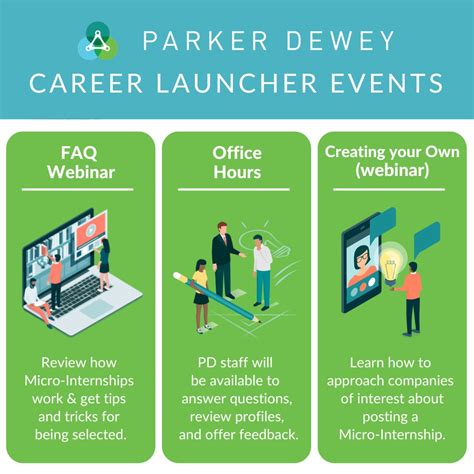 PARKER DEWEY
CAREER LAUNCHER EVENTS

FAQ Webinar

Review how Micro-Internships work & get tips and tricks for being selected.

Office Hours

PD staff will be available to answer questions, review profiles, and offer feedback.

Creating your Own (webinar)

Learn how to approach companies of interest about posting a Micro-Internship.